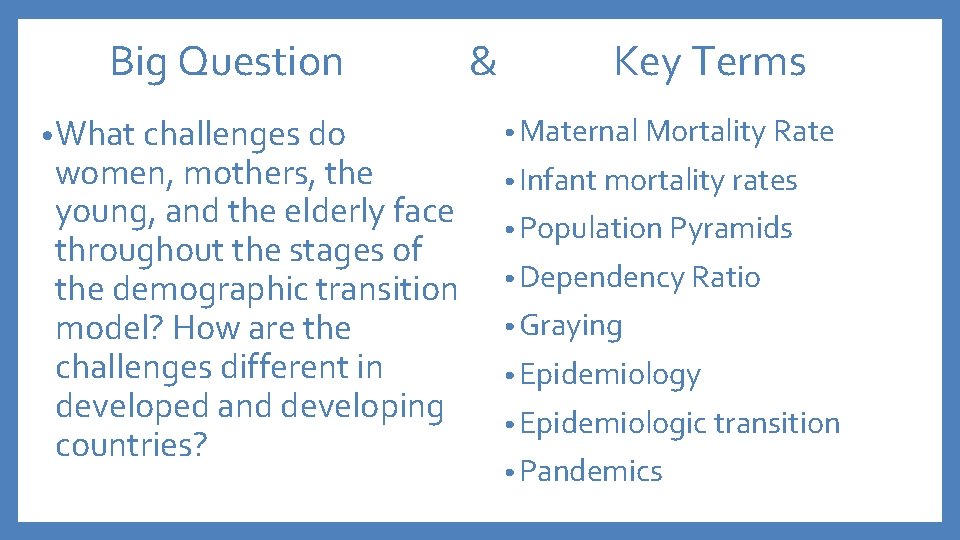 Big Question & Key Terms

• What challenges do women, mothers, the young, and the elderly face throughout the stages of the demographic transition model? How are the challenges different in developed and developing countries?

• Maternal Mortality Rate
• Infant mortality rates
• Population Pyramids
• Dependency Ratio
• Graying
• Epidemiology
• Epidemiologic transition
• Pandemics